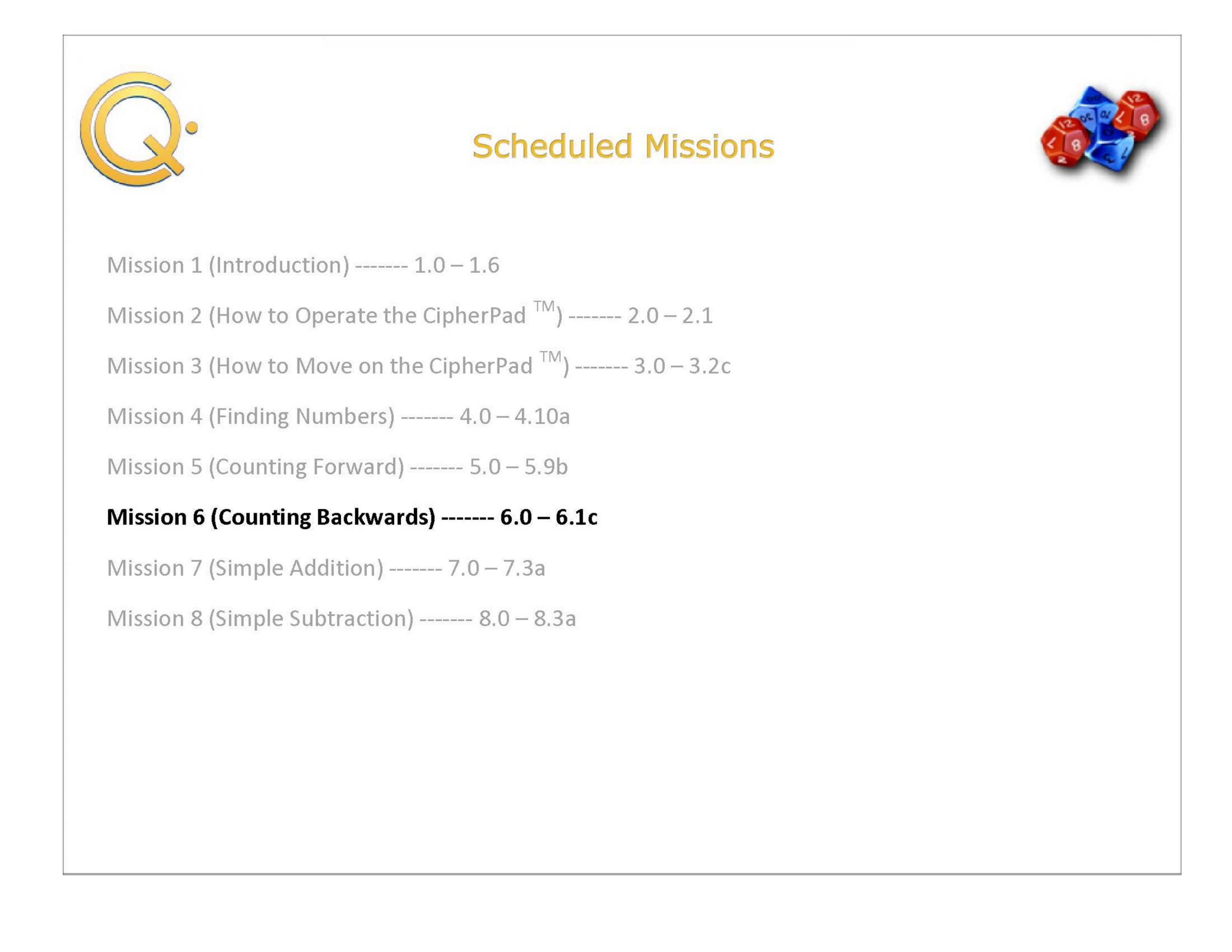 Scheduled Missions

Mission 1 (Introduction) ------- 1.0 – 1.6

Mission 2 (How to Operate the CipherPad ™) ------- 2.0 – 2.1

Mission 3 (How to Move on the CipherPad ™) ------- 3.0 – 3.2c

Mission 4 (Finding Numbers) ------- 4.0 – 4.10a

Mission 5 (Counting Forward) ------- 5.0 – 5.9b

Mission 6 (Counting Backwards) ------- 6.0 – 6.1c

Mission 7 (Simple Addition) ------- 7.0 – 7.3a

Mission 8 (Simple Subtraction) ------- 8.0 – 8.3a